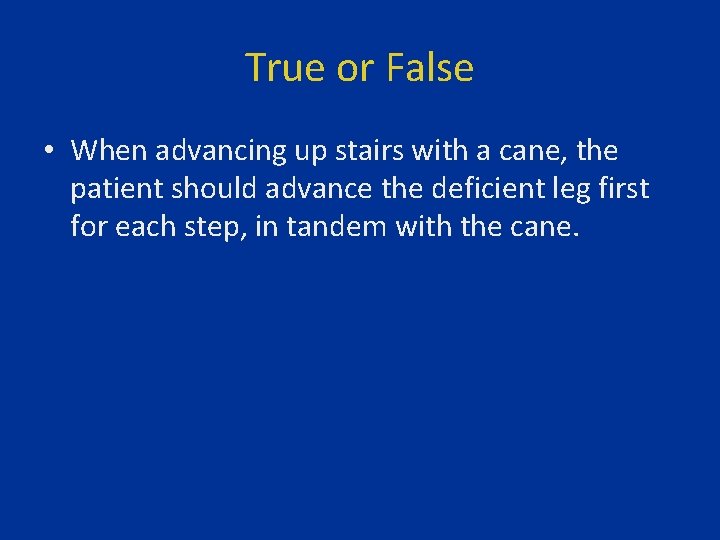 True or False

• When advancing up stairs with a cane, the patient should advance the deficient leg first for each step, in tandem with the cane.